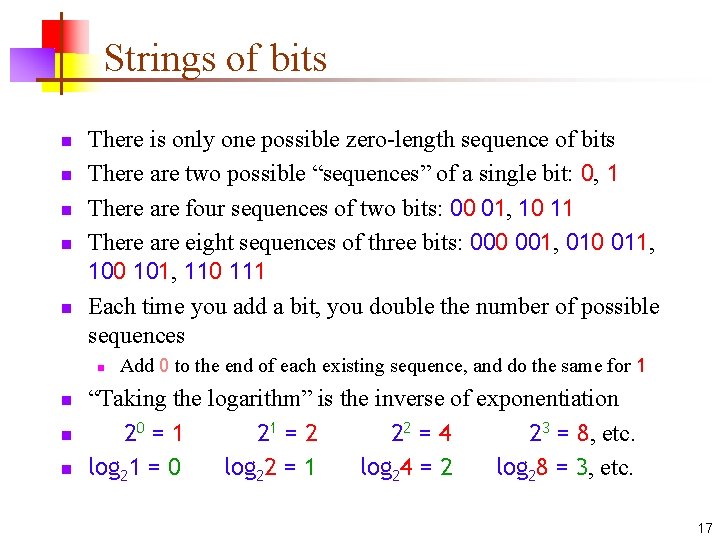 Strings of bits

- There is only one possible zero-length sequence of bits
- There are two possible “sequences” of a single bit: 0, 1
- There are four sequences of two bits: 00 01, 10 11
- There are eight sequences of three bits: 000 001, 010 011, 100 101, 110 111
- Each time you add a bit, you double the number of possible sequences
  - Add 0 to the end of each existing sequence, and do the same for 1
- “Taking the logarithm” is the inverse of exponentiation
- $2^0 = 1$ $2^1 = 2$ $2^2 = 4$ $2^3 = 8$, etc.
- $\log_2 1 = 0$ $\log_2 2 = 1$ $\log_2 4 = 2$ $\log_2 8 = 3$, etc.

17